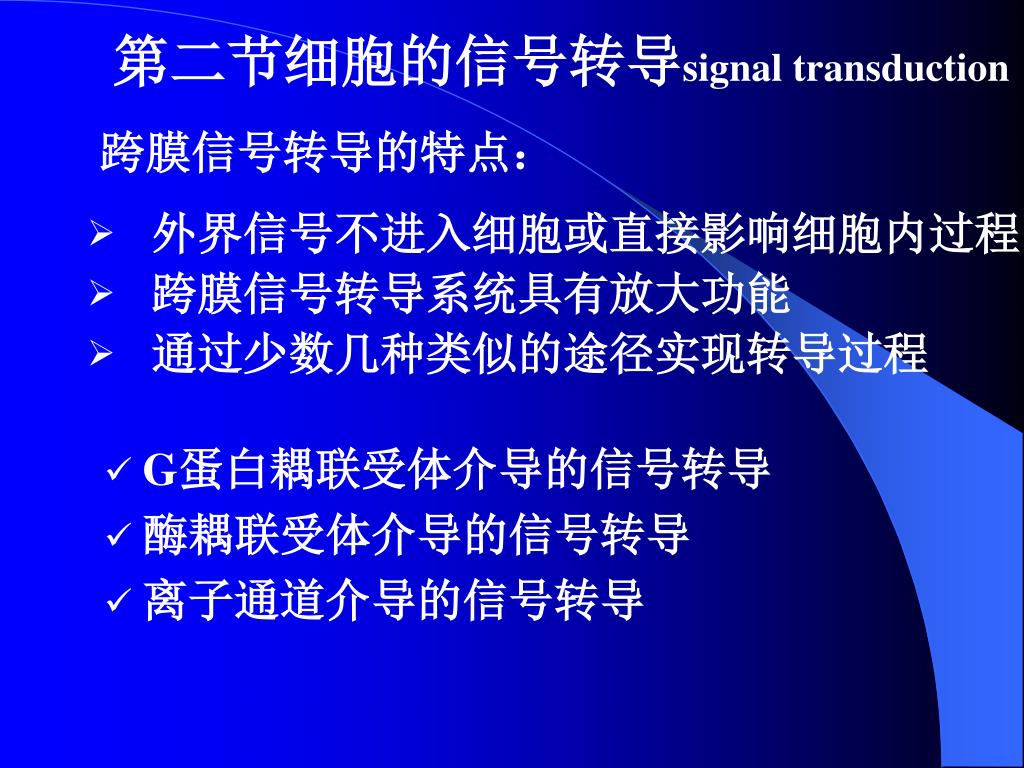 第二节细胞的信号转导signal transduction

跨膜信号转导的特点：

➢ 外界信号不进入细胞或直接影响细胞内过程
➢ 跨膜信号转导系统具有放大功能
➢ 通过少数几种类似的途径实现转导过程

✓ G蛋白耦联受体介导的信号转导
✓ 酶耦联受体介导的信号转导
✓ 离子通道介导的信号转导